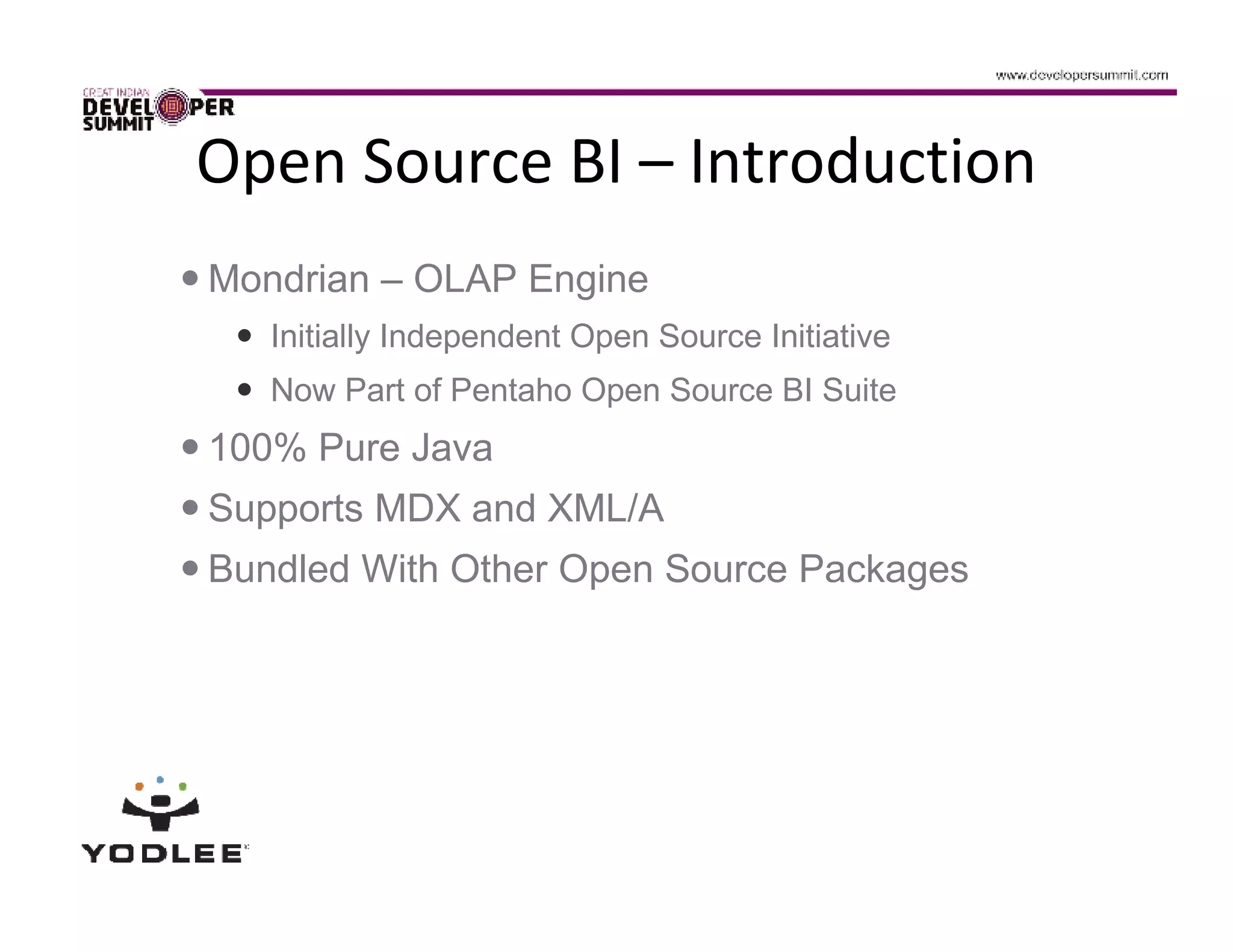 www.developersummit.com

GREAT INDIAN
DEVELOPER
SUMMIT

Open Source BI – Introduction

• Mondrian – OLAP Engine
  • Initially Independent Open Source Initiative
  • Now Part of Pentaho Open Source BI Suite
• 100% Pure Java
• Supports MDX and XML/A
• Bundled With Other Open Source Packages

YODLEE